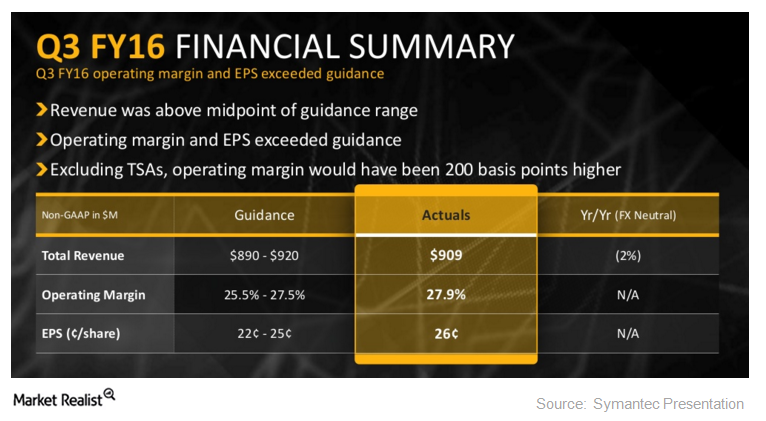 Q3 FY16 FINANCIAL SUMMARY
Q3 FY16 operating margin and EPS exceeded guidance

Revenue was above midpoint of guidance range

Operating margin and EPS exceeded guidance

Excluding TSAs, operating margin would have been 200 basis points higher

| Non-GAAP in $M | Guidance | Actuals | Yr/Yr (FX Neutral) |
|---|---|---|---|
| Total Revenue | \$890 - \$920 | \$909 | (2%) |
| Operating Margin | 25.5% - 27.5% | 27.9% | N/A |
| EPS (¢/share) | 22¢ - 25¢ | 26¢ | N/A |

Market Realist

Source: Symantec Presentation